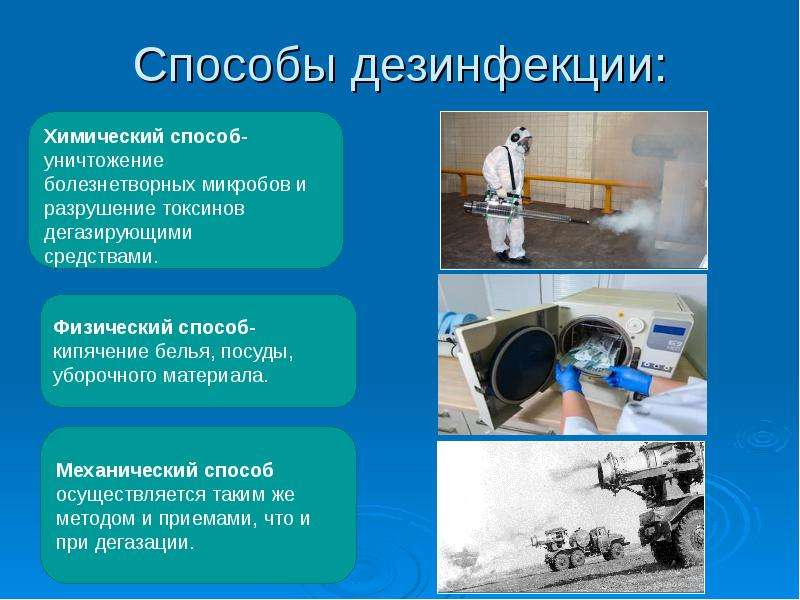 Способы дезинфекции:

Химический способ- уничтожение болезнетворных микробов и разрушение токсинов дегазирующими средствами.

Физический способ- кипячение белья, посуды, уборочного материала.

Механический способ осуществляется таким же методом и приемами, что и при дегазации.